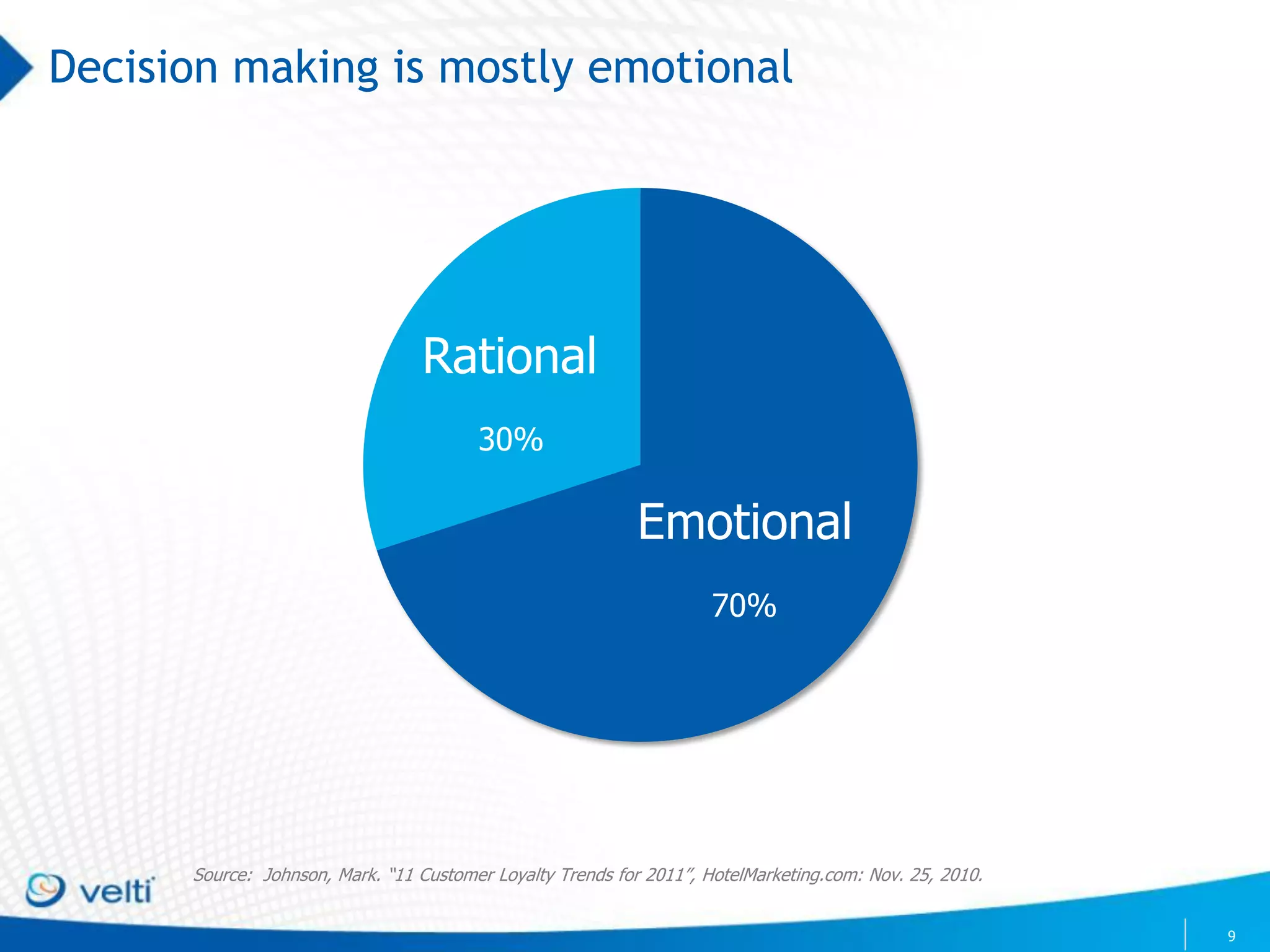 Decision making is mostly emotional

Rational

30%

Emotional

70%

Source: Johnson, Mark. "11 Customer Loyalty Trends for 2011", HotelMarketing.com: Nov. 25, 2010.

velti

9